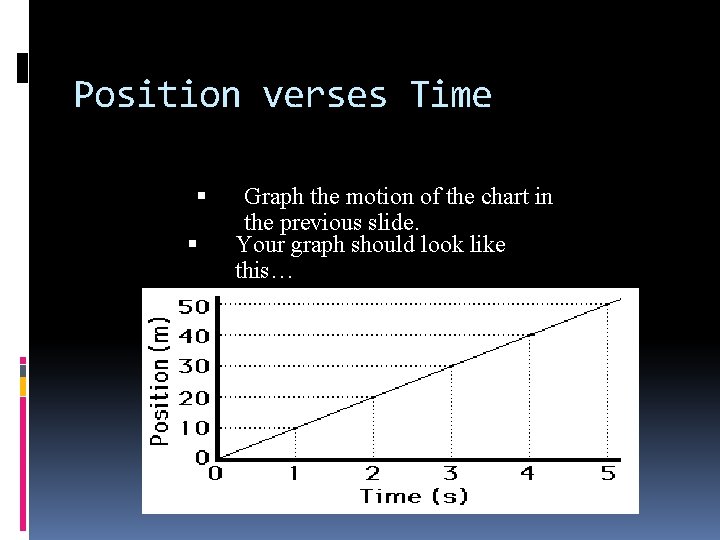 Position verses Time

▪ Graph the motion of the chart in the previous slide.
▪ Your graph should look like this…

Position (m)
50
40
30
20
10
0
0 1 2 3 4 5
Time (s)